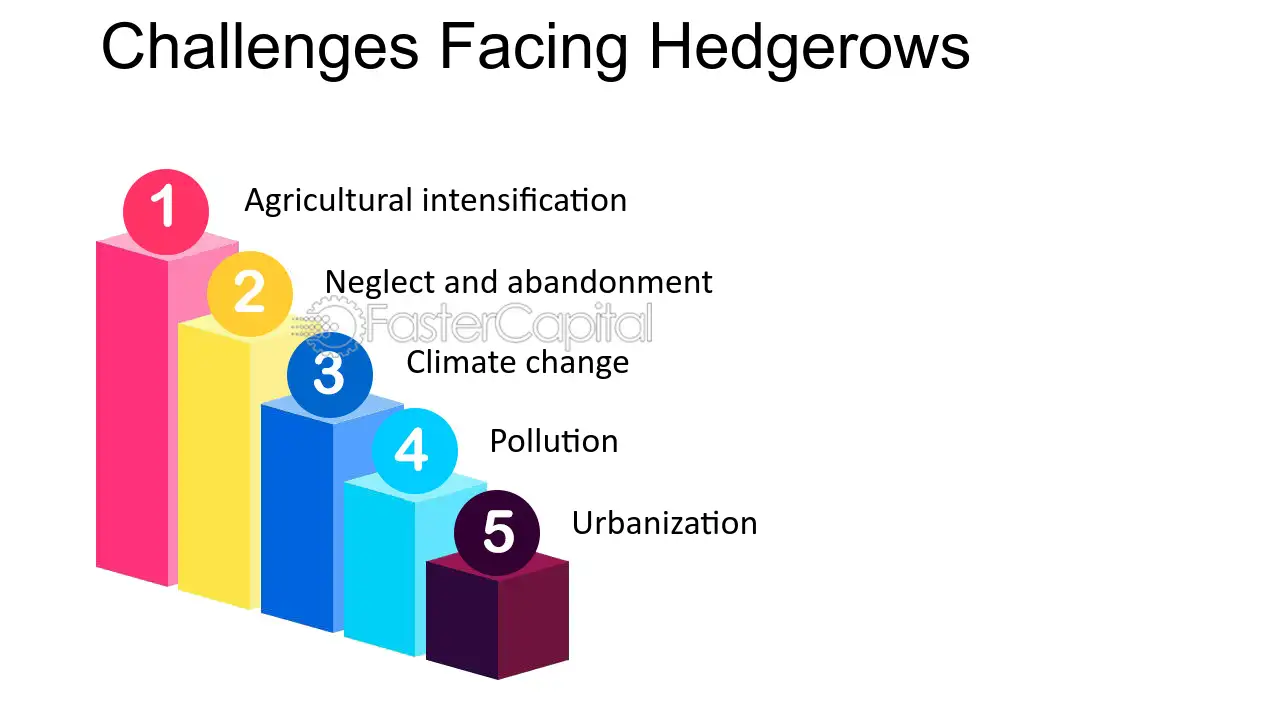 Challenges Facing Hedgerows

1
Agricultural intensification

2
Neglect and abandonment

3
Climate change

4
Pollution

5
Urbanization

FasterCapital